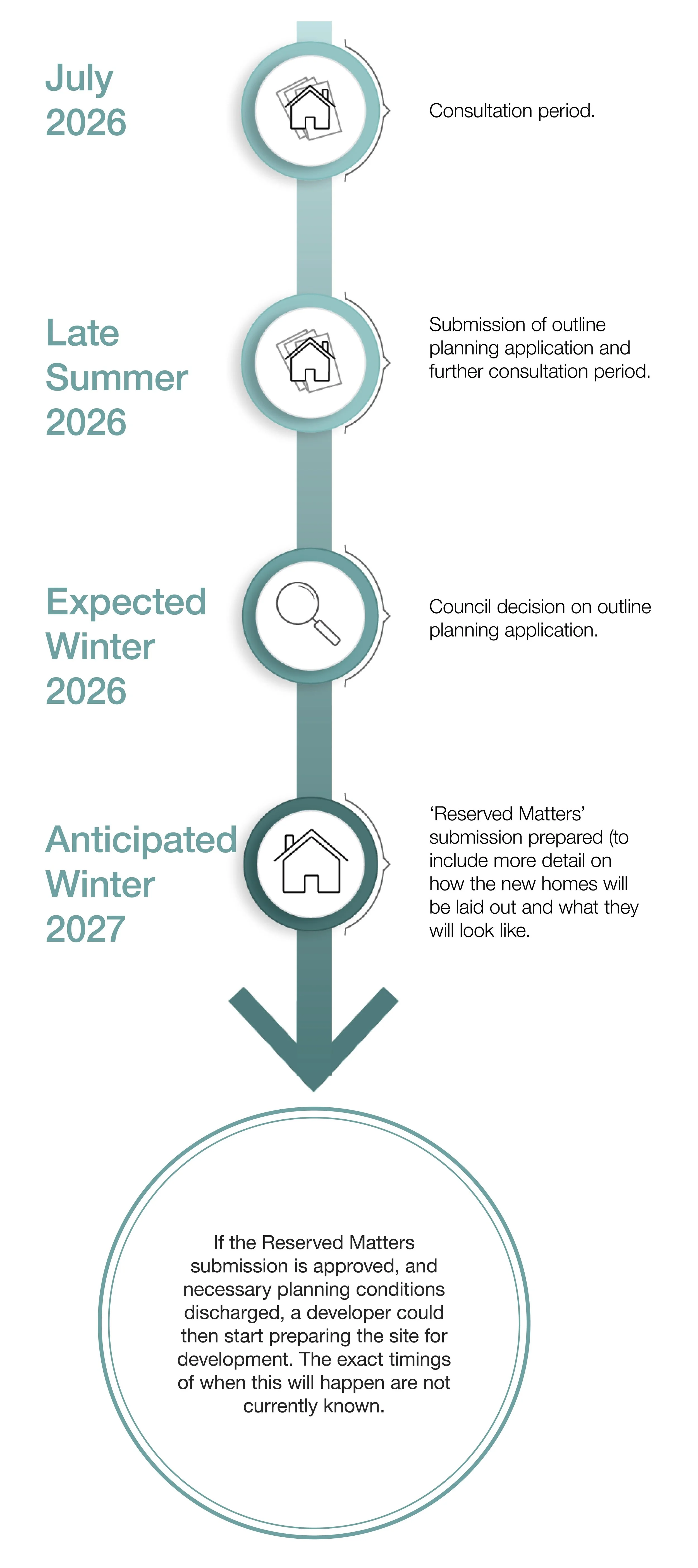 July 2026

Consultation period.

Late Summer 2026

Submission of outline planning application and further consultation period.

Expected Winter 2026

Council decision on outline planning application.

Anticipated Winter 2027

‘Reserved Matters’ submission prepared (to include more detail on how the new homes will be laid out and what they will look like.

If the Reserved Matters submission is approved, and necessary planning conditions discharged, a developer could then start preparing the site for development. The exact timings of when this will happen are not currently known.